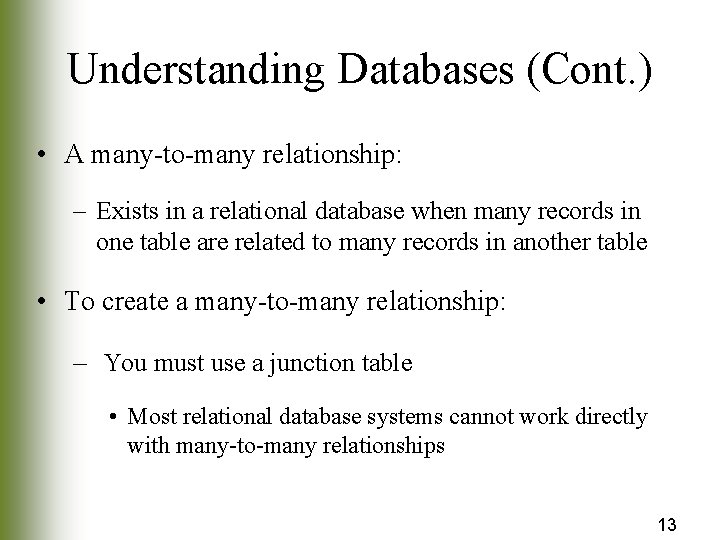 Understanding Databases (Cont.)

• A many-to-many relationship:

– Exists in a relational database when many records in one table are related to many records in another table

• To create a many-to-many relationship:

– You must use a junction table

• Most relational database systems cannot work directly with many-to-many relationships

13